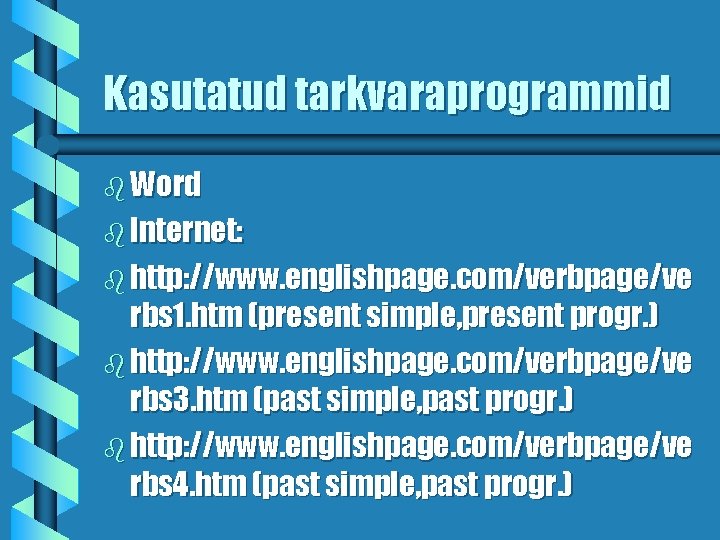 Kasutatud tarkvaraprogrammid

Word

Internet:

http://www.englishpage.com/verbpage/verbs1.htm (present simple,present progr.)

http://www.englishpage.com/verbpage/verbs3.htm (past simple,past progr.)

http://www.englishpage.com/verbpage/verbs4.htm (past simple,past progr.)